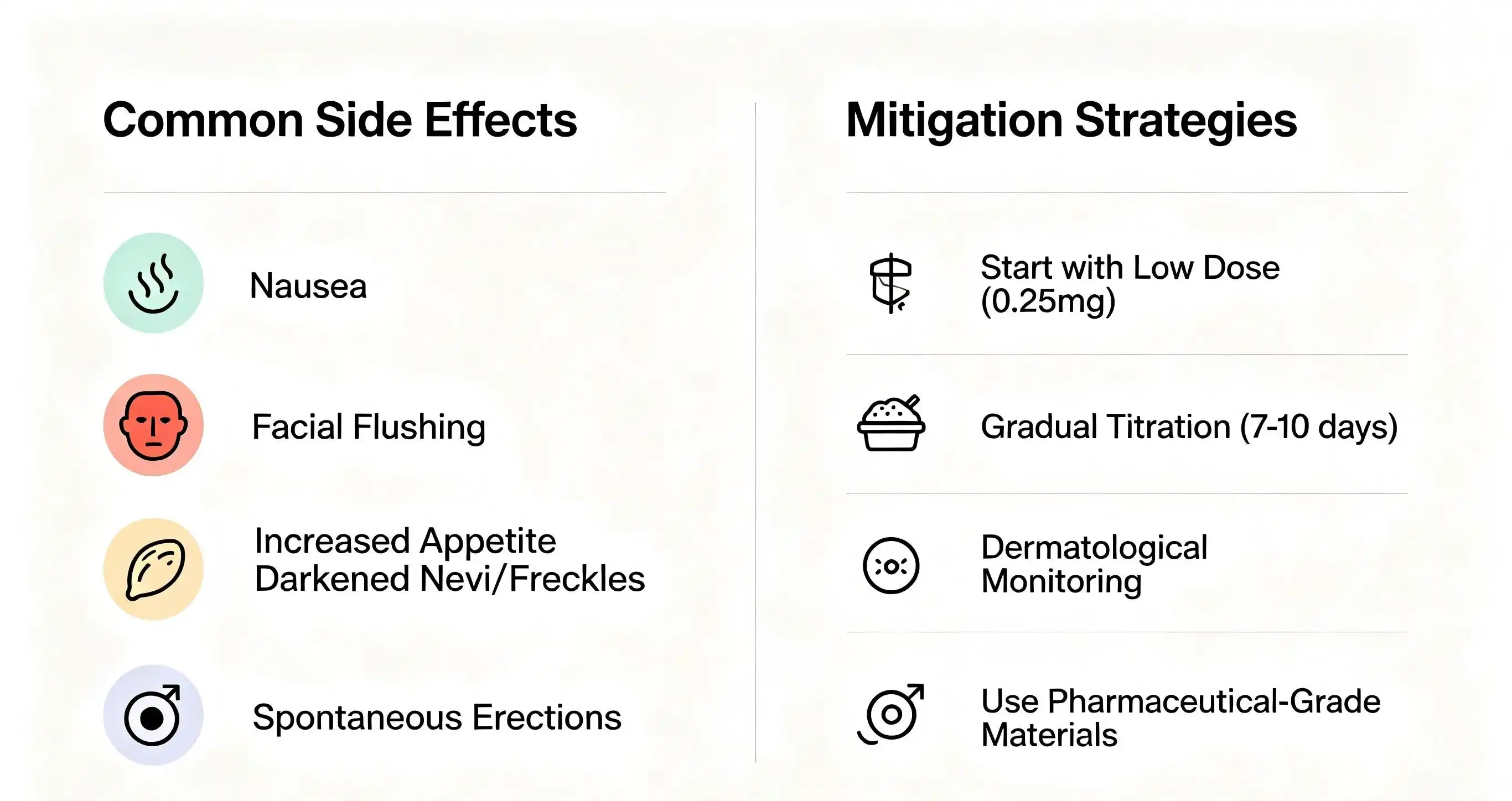 Common Side Effects

Nausea

Facial Flushing

Increased Appetite
Darkened Nevi/Freckles

Spontaneous Erections

Mitigation Strategies

Start with Low Dose (0.25mg)

Gradual Titration (7-10 days)

Dermatological Monitoring

Use Pharmaceutical-Grade Materials